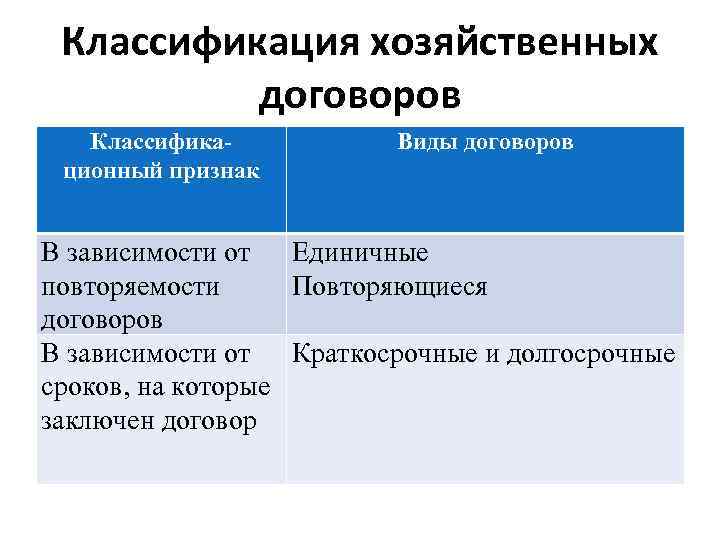 Классификация хозяйственных договоров

| Классификационный признак | Виды договоров |
|---|---|
| В зависимости от повторяемости договоров | Единичные Повторяющиеся |
| В зависимости от сроков, на которые заключен договор | Краткосрочные и долгосрочные |